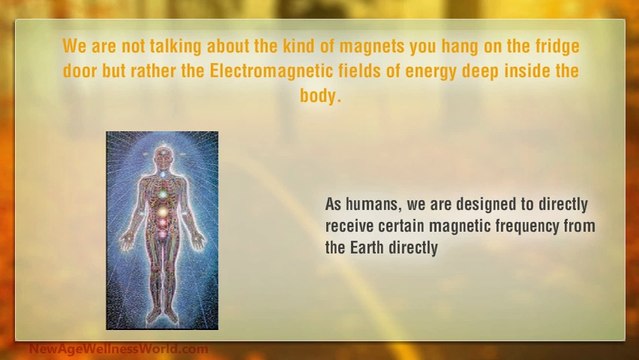 We are not talking about the kind of magnets you hang on the fridge door but rather the Electromagnetic fields of energy deep inside the body.

As humans, we are designed to directly receive certain magnetic frequency from the Earth directly

NewAgeWellnessWorld.com